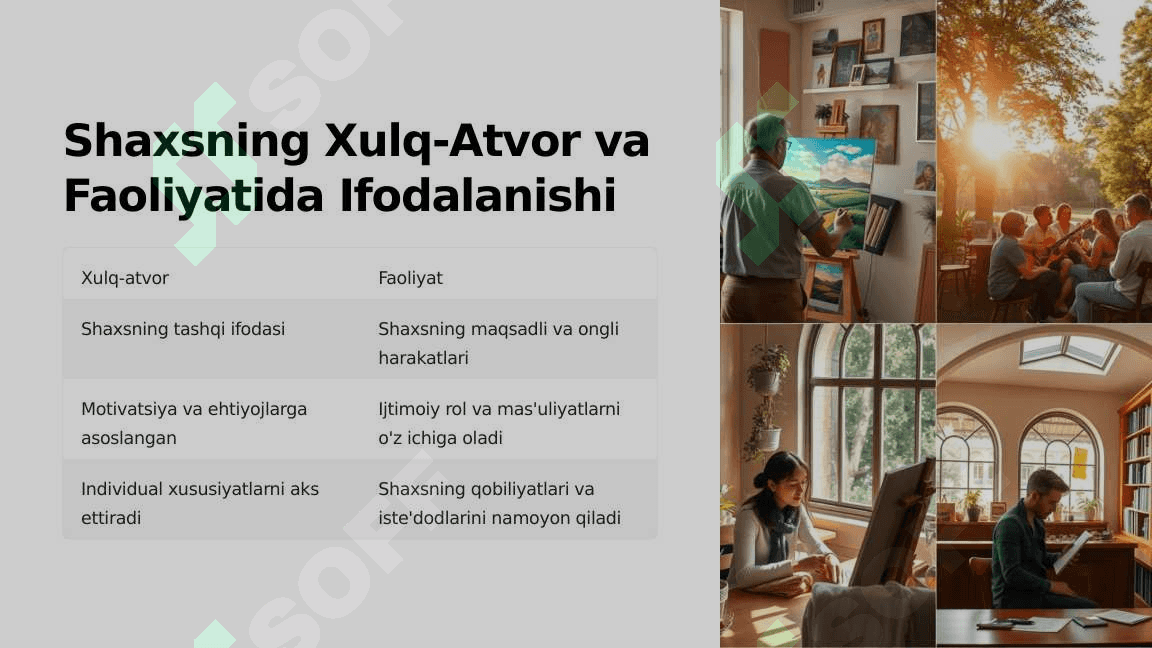 Shaxsning Xulq-Atvor va Faoliyatida Ifodalanishi

| Xulq-atvor | Faoliyat |
|---|---|
| Shaxsning tashqi ifodasi | Shaxsning maqsadli va ongli harakatlari |
| Motivatsiya va ehtiyojlarga asoslangan | Ijtimoiy rol va mas'uliyatlarni o'z ichiga oladi |
| Individual xususiyatlarni aks ettiradi | Shaxsning qobiliyatlari va iste'dodlarini namoyon qiladi |